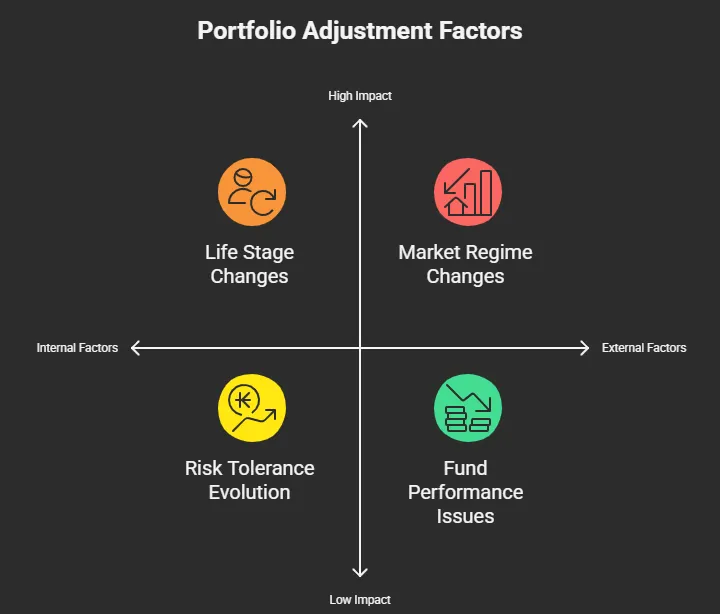 Portfolio Adjustment Factors

High Impact

Life Stage Changes

Market Regime Changes

Internal Factors

External Factors

Risk Tolerance Evolution

Fund Performance Issues

Low Impact